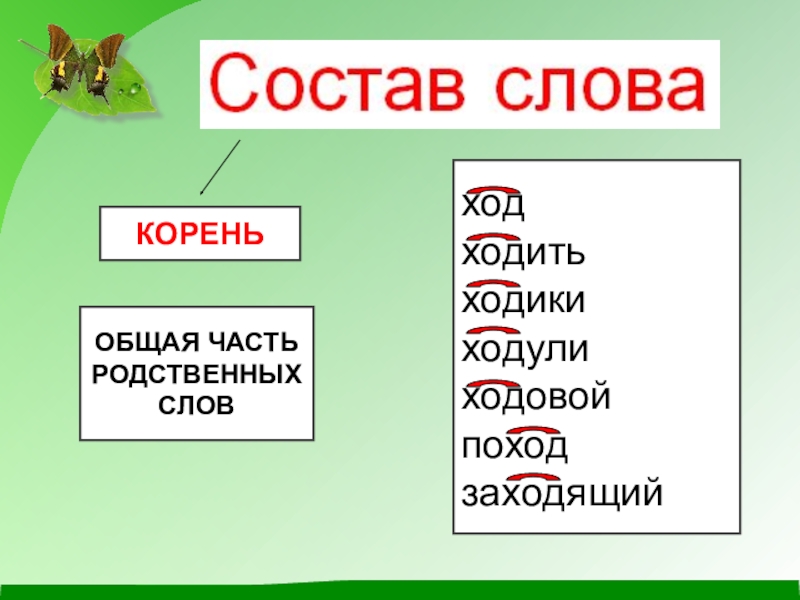 Состав слова

КОРЕНЬ

ОБЩАЯ ЧАСТЬ РОДСТВЕННЫХ СЛОВ

ход
ходить
ходики
ходули
ходовой
поход
заходящий